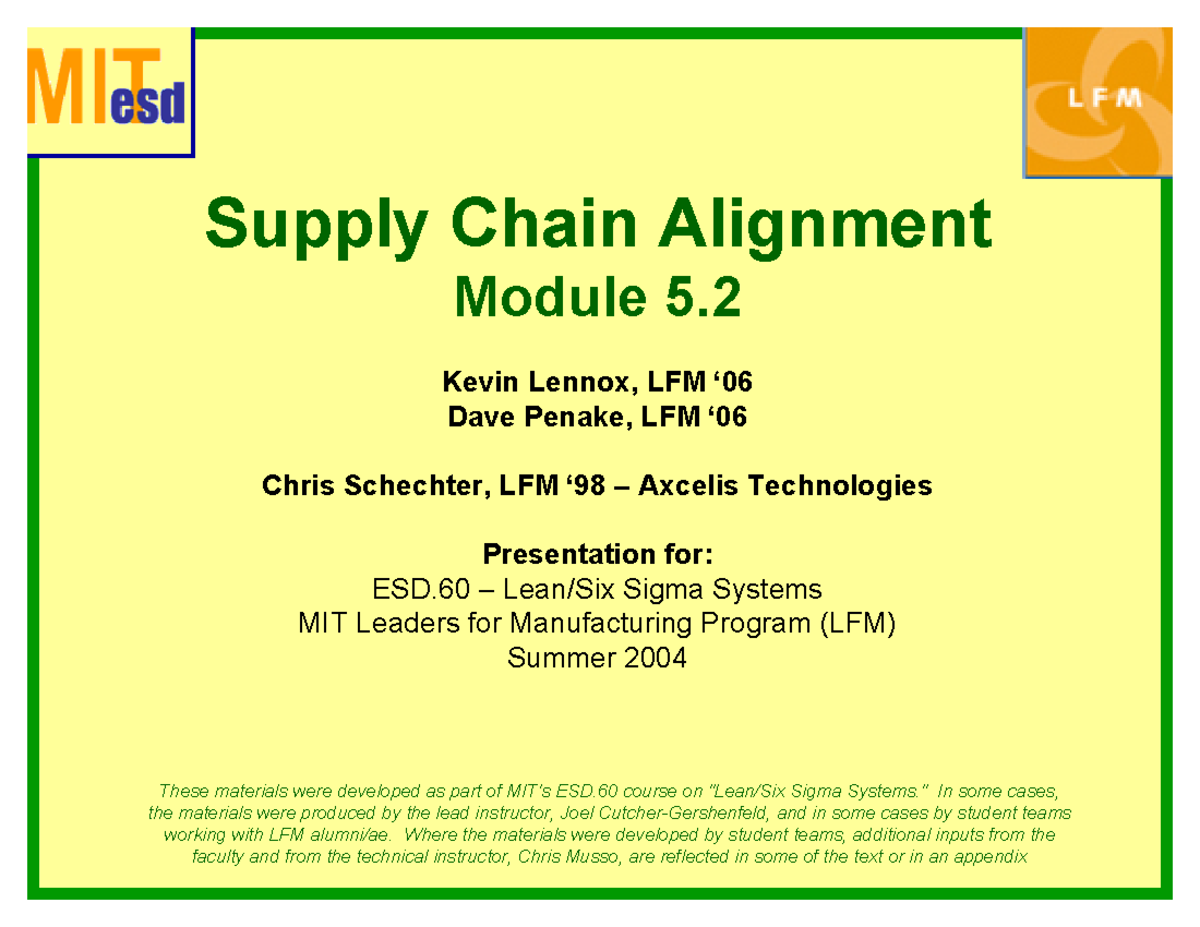 MIT esd

LFM

Supply Chain Alignment
Module 5.2

Kevin Lennox, LFM ‘06
Dave Penake, LFM ‘06

Chris Schechter, LFM ‘98 – Axcelis Technologies

Presentation for:
ESD.60 – Lean/Six Sigma Systems
MIT Leaders for Manufacturing Program (LFM)
Summer 2004

These materials were developed as part of MIT's ESD.60 course on "Lean/Six Sigma Systems." In some cases, the materials were produced by the lead instructor, Joel Cutcher-Gershenfeld, and in some cases by student teams working with LFM alumni/ae. Where the materials were developed by student teams, additional inputs from the faculty and from the technical instructor, Chris Musso, are reflected in some of the text or in an appendix